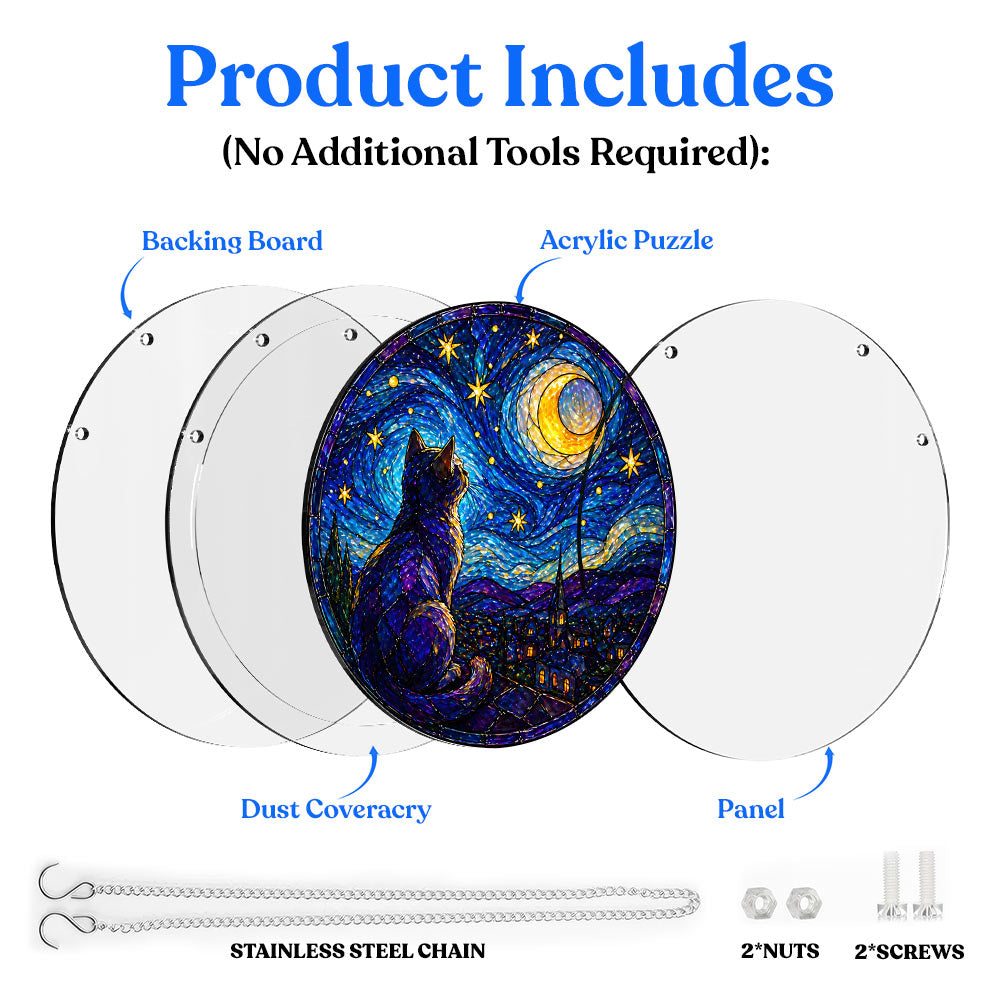 Product Includes
(No Additional Tools Required):

Backing Board

Acrylic Puzzle

Dust Coveracry

Panel

STAINLESS STEEL CHAIN

2*NUTS

2*SCREWS